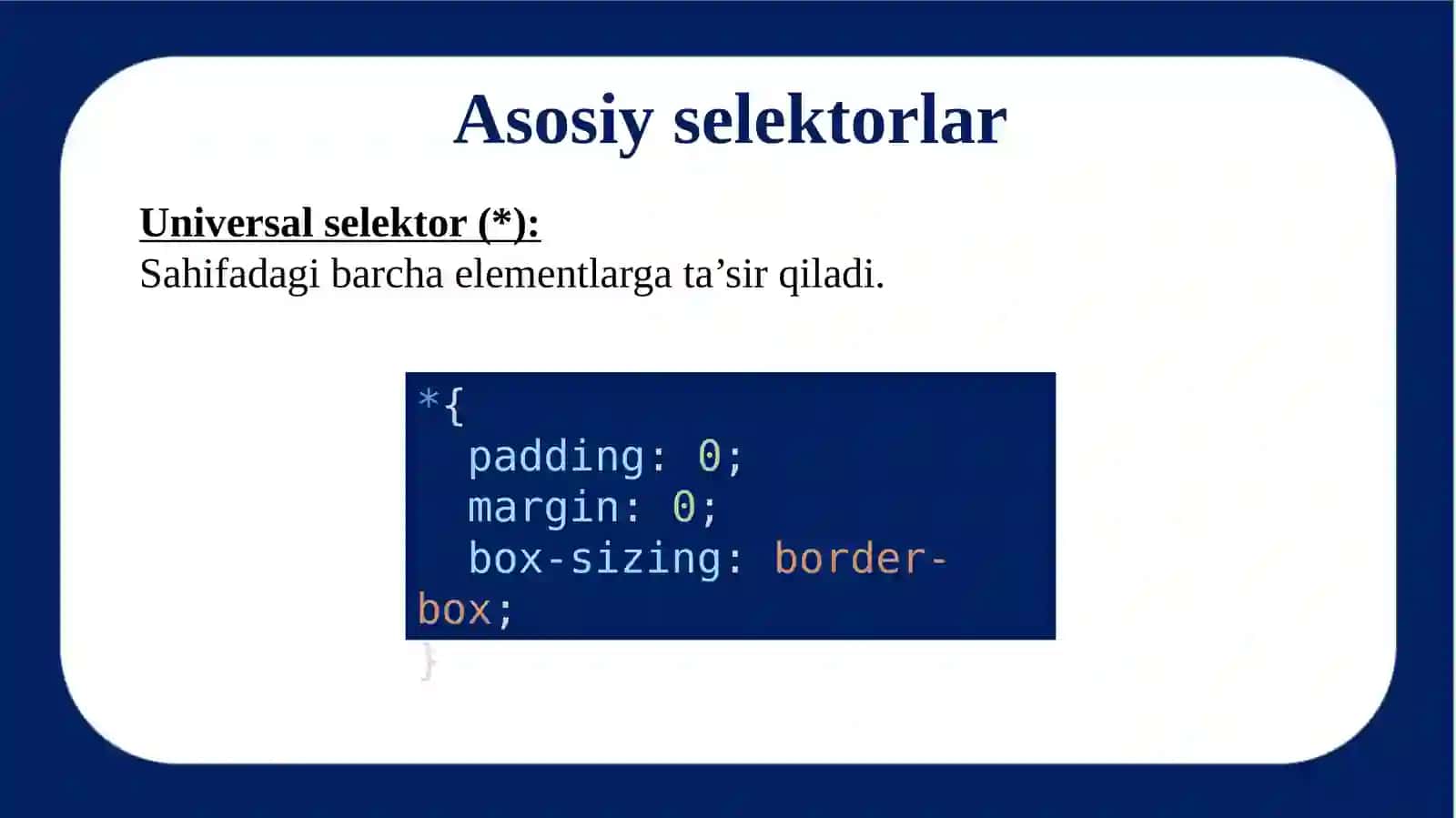 Asosiy selektorlar

Universal selektor (*):
Sahifadagi barcha elementlarga ta’sir qiladi.

*{
  padding: 0;
  margin: 0;
  box-sizing: border-box;
}